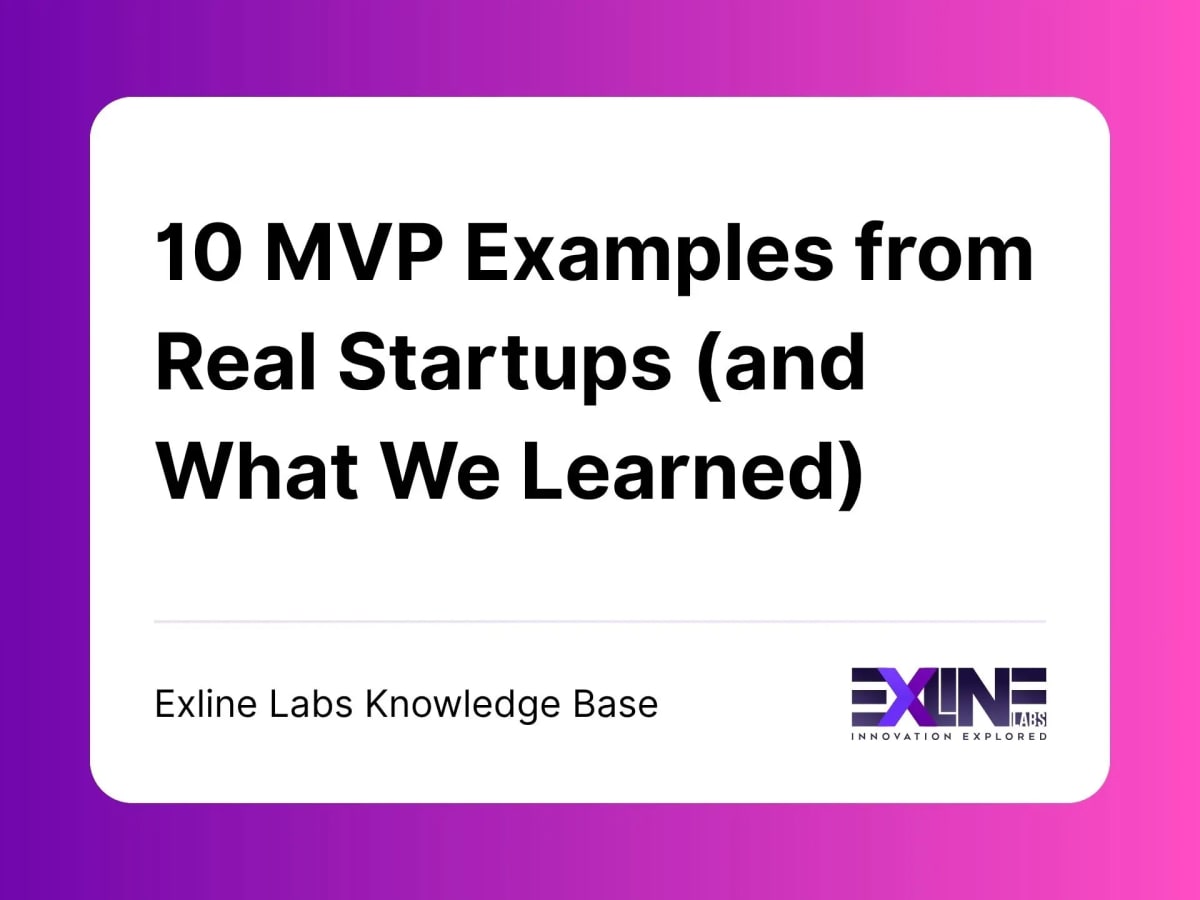 10 MVP Examples from Real Startups (and What We Learned)

Exline Labs Knowledge Base

EXLINE LABS
INNOVATION EXPLORED